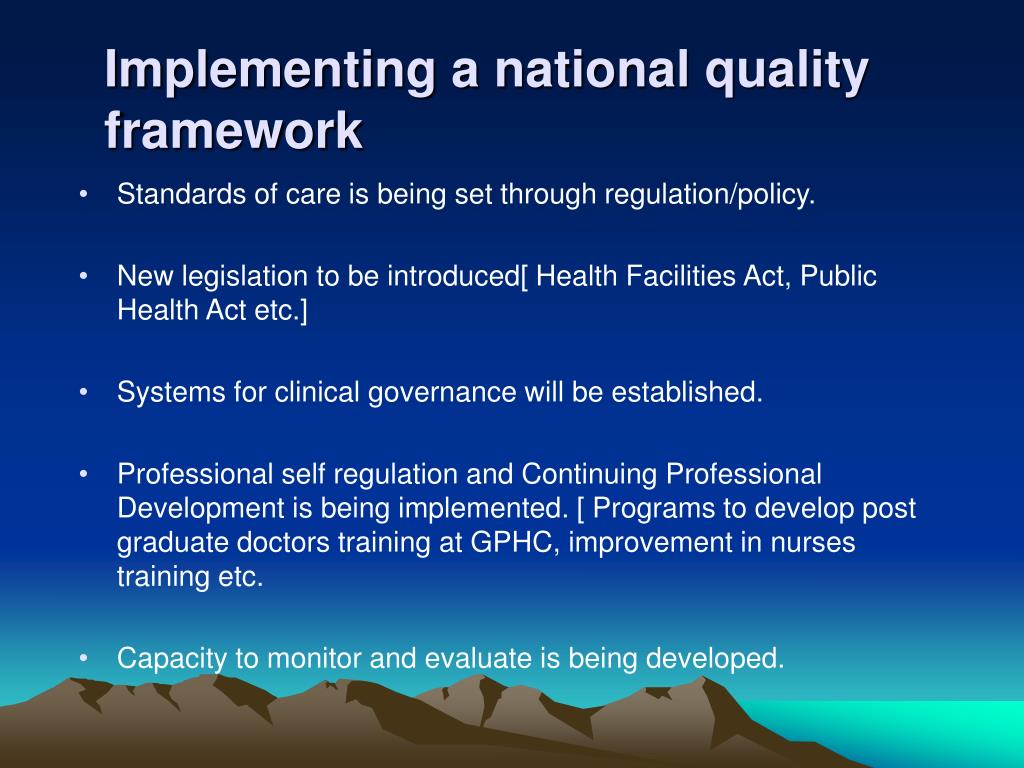 Implementing a national quality framework

• Standards of care is being set through regulation/policy.

• New legislation to be introduced[ Health Facilities Act, Public Health Act etc.]

• Systems for clinical governance will be established.

• Professional self regulation and Continuing Professional Development is being implemented. [ Programs to develop post graduate doctors training at GPHC, improvement in nurses training etc.

• Capacity to monitor and evaluate is being developed.